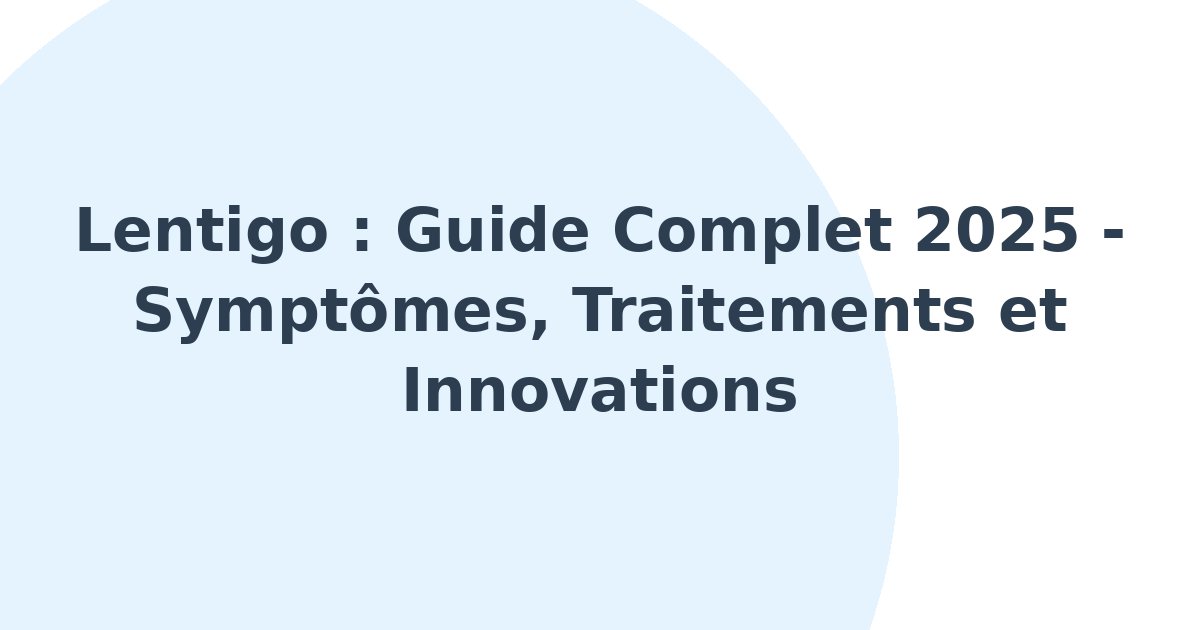 Lentigo : Guide Complet 2025 - Symptômes, Traitements et Innovations